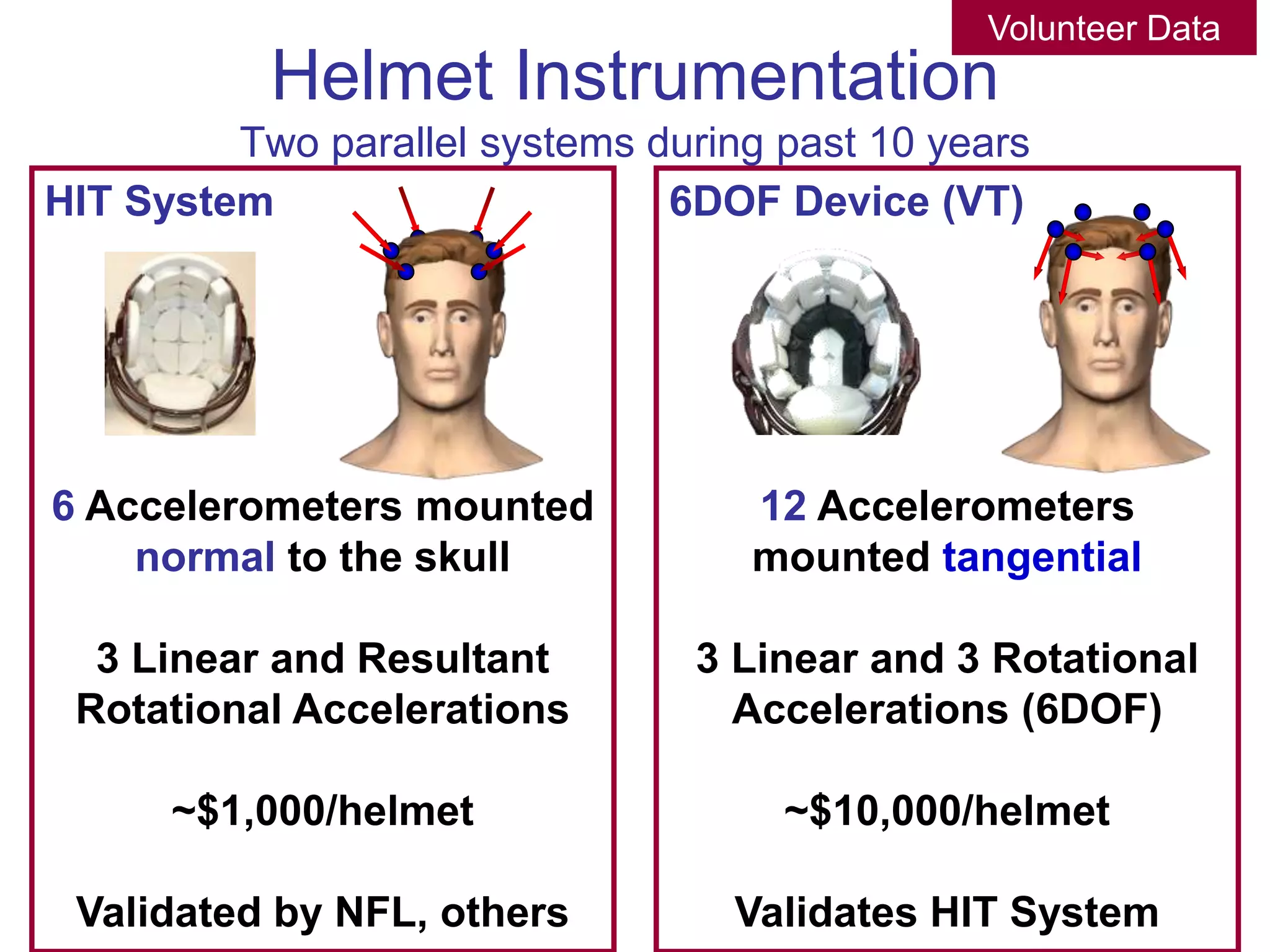 Volunteer Data

Helmet Instrumentation

Two parallel systems during past 10 years

HIT System

6 Accelerometers mounted normal to the skull

3 Linear and Resultant Rotational Accelerations

~$1,000/helmet

Validated by NFL, others

6DOF Device (VT)

12 Accelerometers mounted tangential

3 Linear and 3 Rotational Accelerations (6DOF)

~$10,000/helmet

Validates HIT System